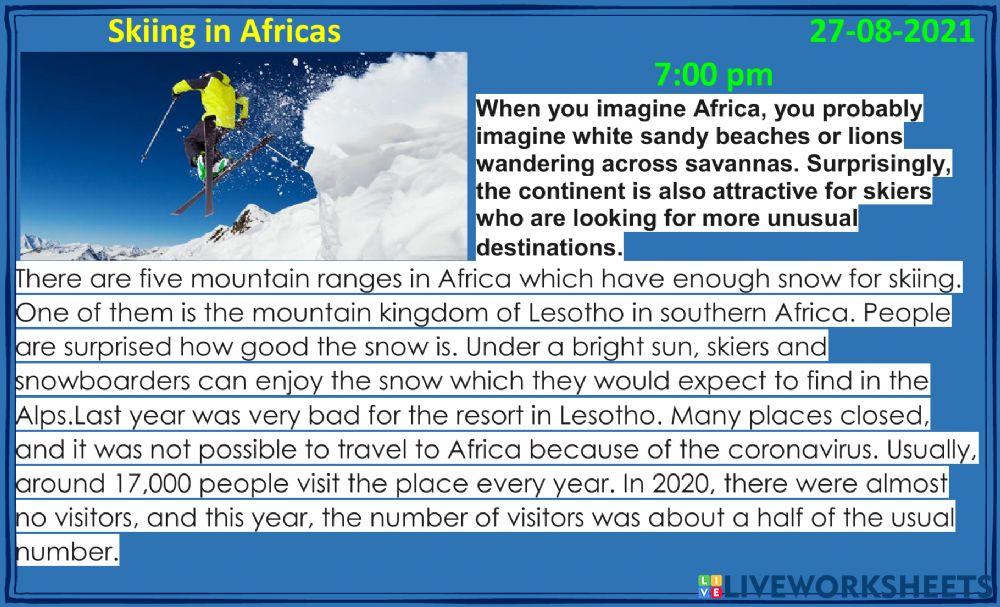 Skiing in Africas

27-08-2021

7:00 pm

When you imagine Africa, you probably imagine white sandy beaches or lions wandering across savannas. Surprisingly, the continent is also attractive for skiers who are looking for more unusual destinations.

There are five mountain ranges in Africa which have enough snow for skiing. One of them is the mountain kingdom of Lesotho in southern Africa. People are surprised how good the snow is. Under a bright sun, skiers and snowboarders can enjoy the snow which they would expect to find in the Alps.Last year was very bad for the resort in Lesotho. Many places closed, and it was not possible to travel to Africa because of the coronavirus. Usually, around 17,000 people visit the place every year. In 2020, there were almost no visitors, and this year, the number of visitors was about a half of the usual number.

LIVEWORKSHEETS